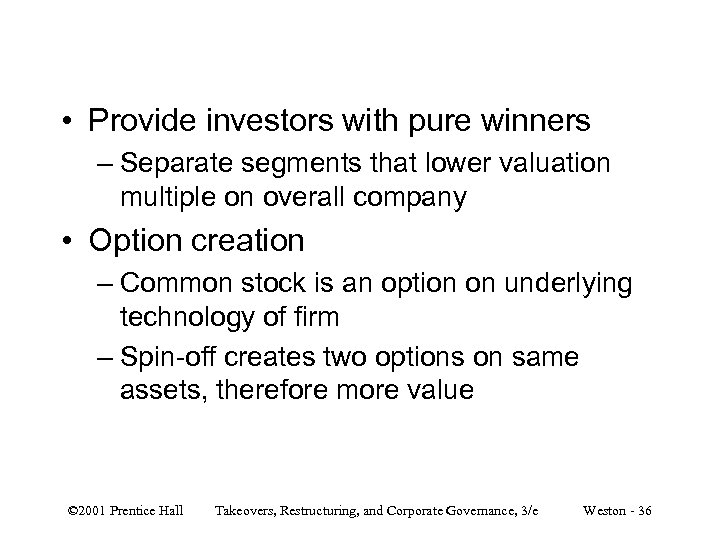 • Provide investors with pure winners
– Separate segments that lower valuation multiple on overall company
• Option creation
– Common stock is an option on underlying technology of firm
– Spin-off creates two options on same assets, therefore more value

©2001 Prentice Hall Takeovers, Restructuring, and Corporate Governance, 3/e Weston - 36